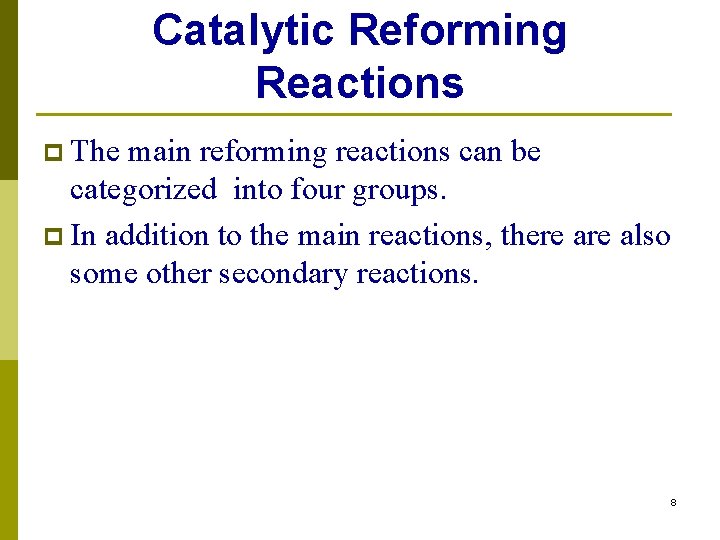 Catalytic Reforming Reactions

The main reforming reactions can be categorized into four groups.

In addition to the main reactions, there are also some other secondary reactions.

8